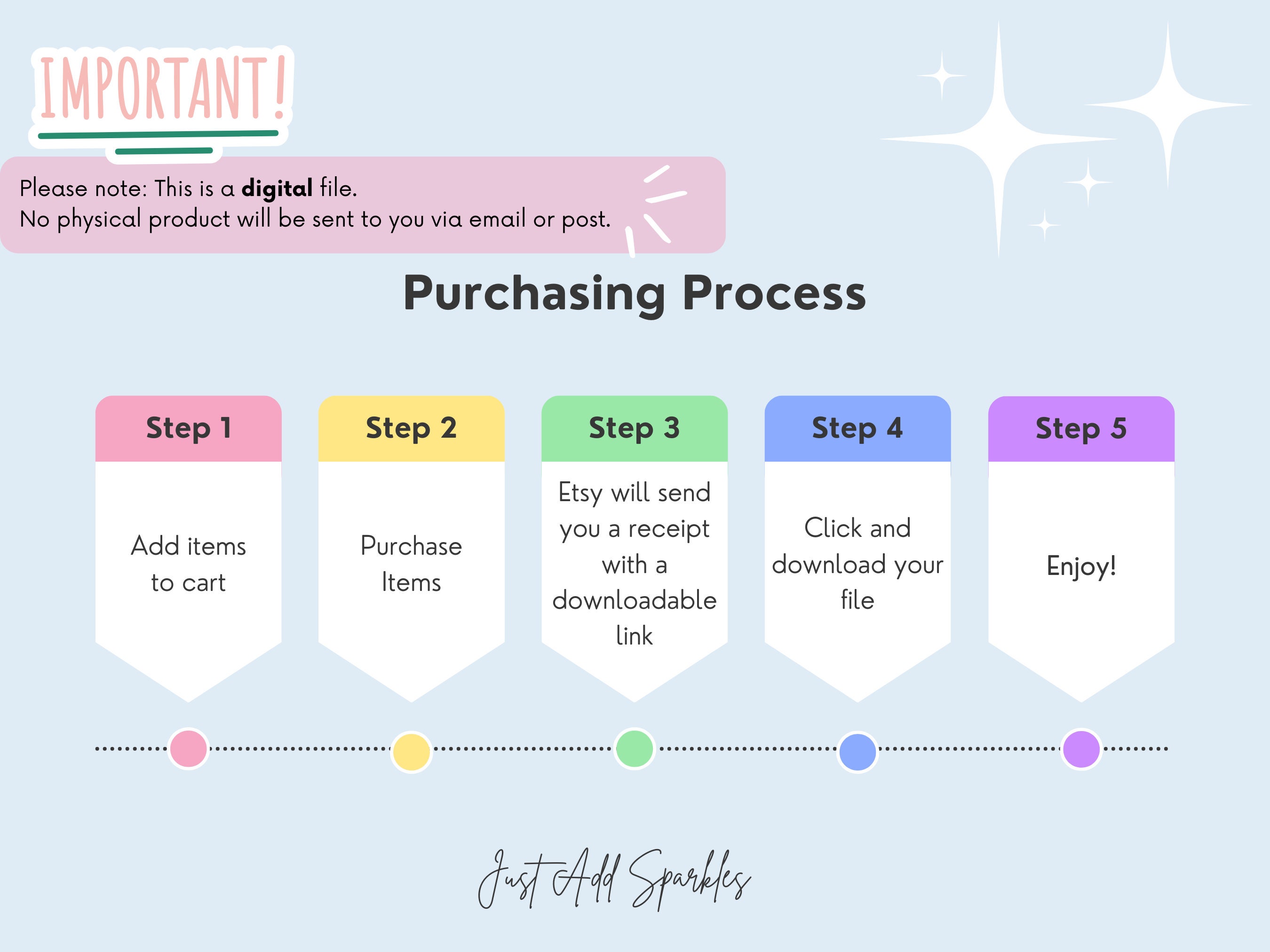 IMPORTANT!

Please note: This is a digital file.
No physical product will be sent to you via email or post.

Purchasing Process

Step 1

Add items to cart

Step 2

Purchase Items

Step 3

Etsy will send you a receipt with a downloadable link

Step 4

Click and download your file

Step 5

Enjoy!

Just Add Sparkles